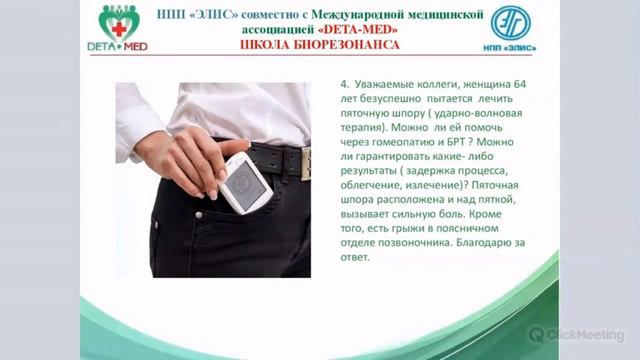 DETA•MED

НПП «ЭЛИС» совместно с Международной медицинской ассоциацией «DETA-MED»
ШКОЛА БИОРЕЗОНАНСА

НПП «ЭЛИС»

4. Уважаемые коллеги, женщина 64 лет безуспешно пытается лечить пяточную шпору ( ударно-волновая терапия). Можно ли ей помочь через гомеопатию и БРТ ? Можно ли гарантировать какие- либо результаты ( задержка процесса, облегчение, излечение)? Пяточная шпора расположена и над пяткой, вызывает сильную боль. Кроме того, есть грыжи в поясничном отделе позвоночника. Благодарю за ответ.

ClickMeeting